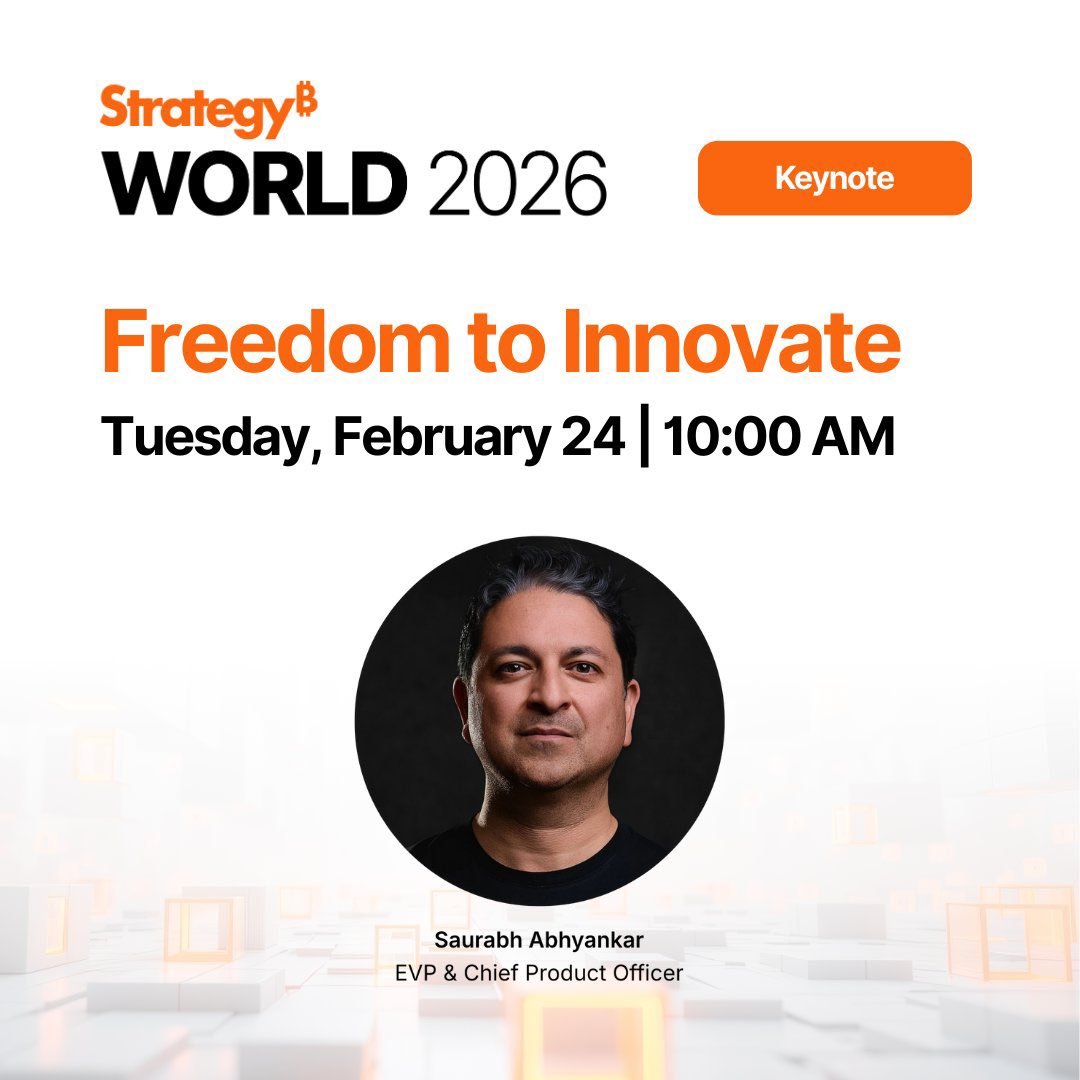 Strategy₿
WORLD 2026

Keynote

Freedom to Innovate

Tuesday, February 24 | 10:00 AM

Saurabh Abhyankar
EVP & Chief Product Officer